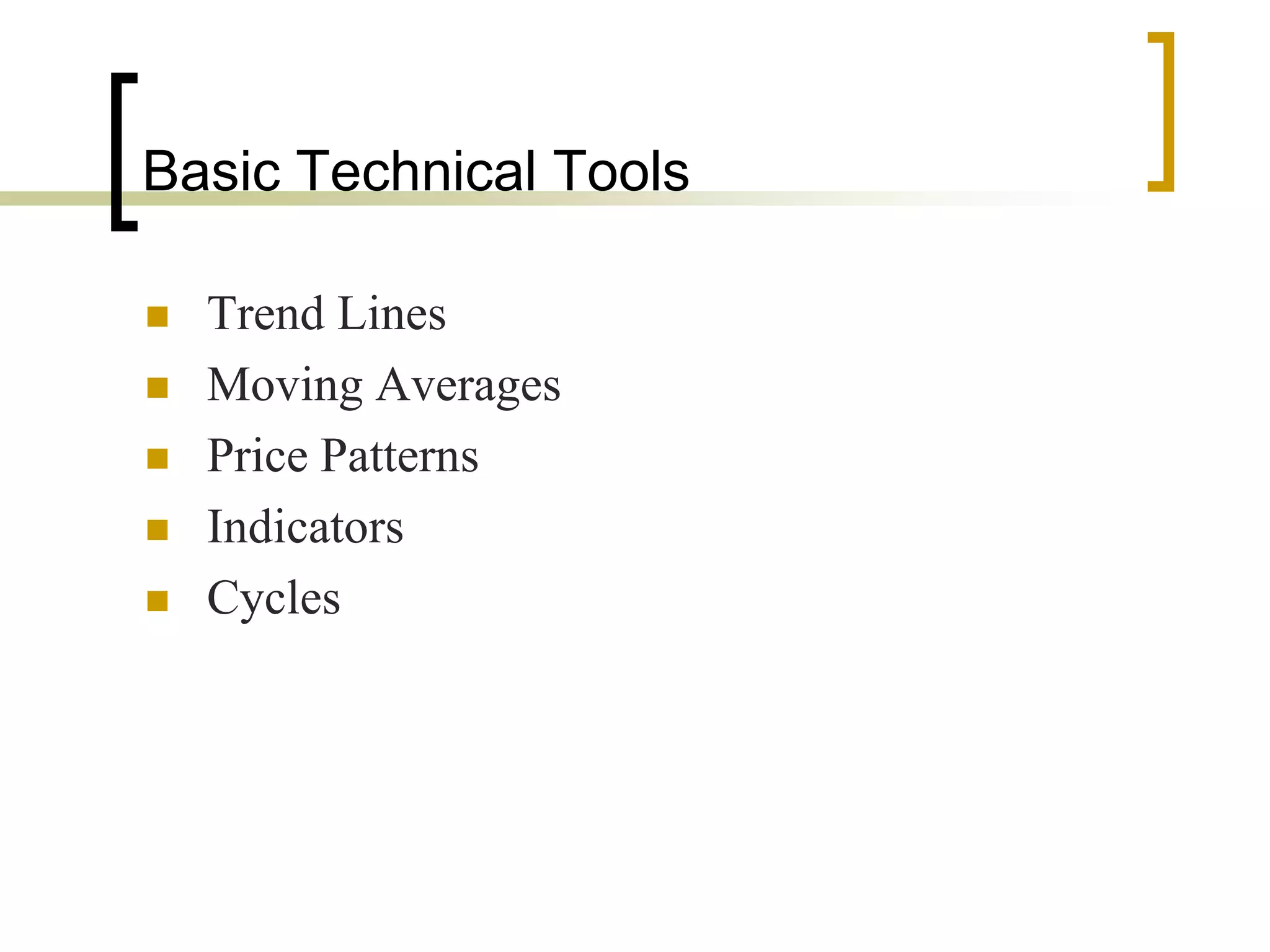 Basic Technical Tools

- Trend Lines
- Moving Averages
- Price Patterns
- Indicators
- Cycles